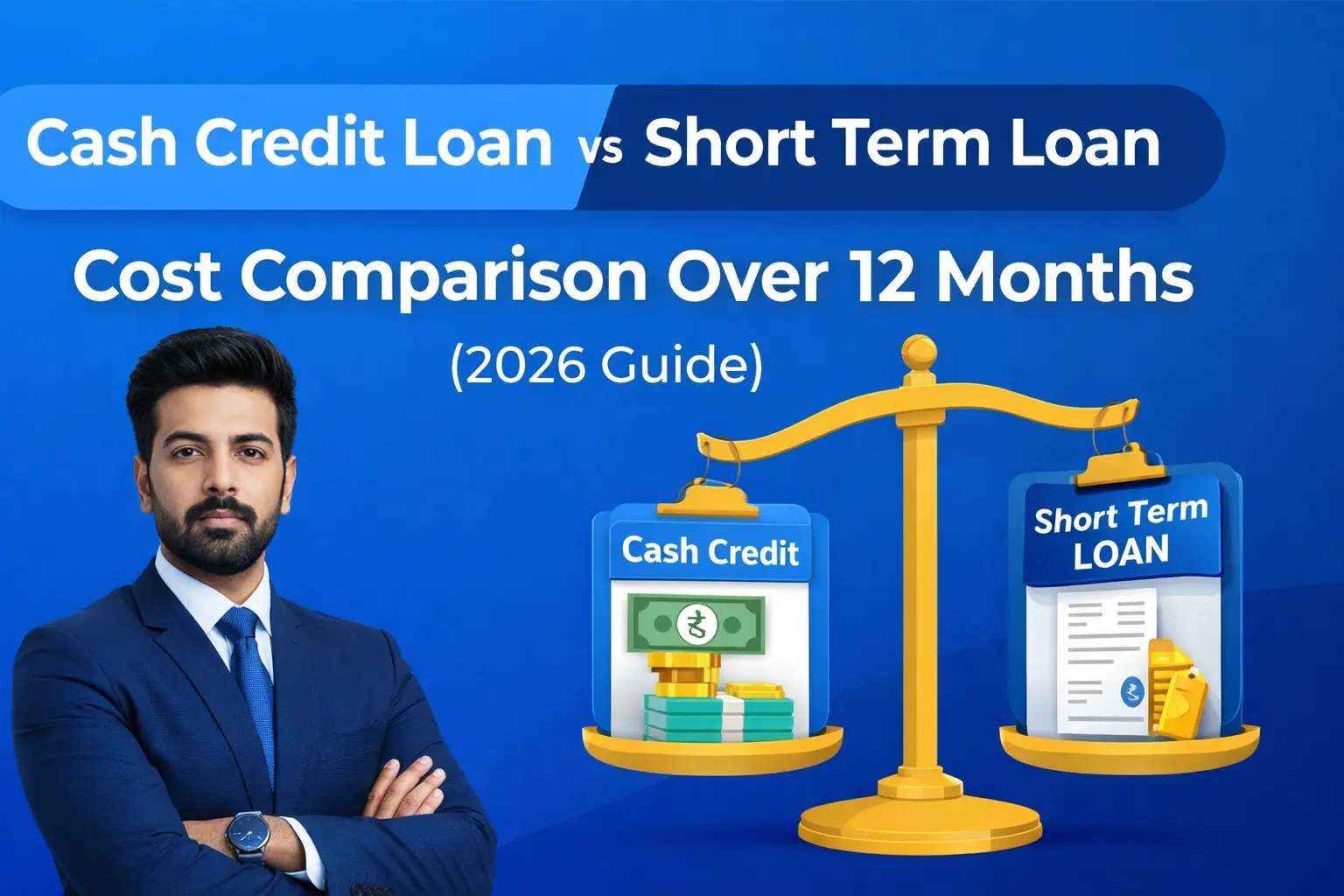 Cash Credit Loan vs Short Term Loan

Cost Comparison Over 12 Months

(2026 Guide)

Cash Credit

₹

Short Term LOAN

₹